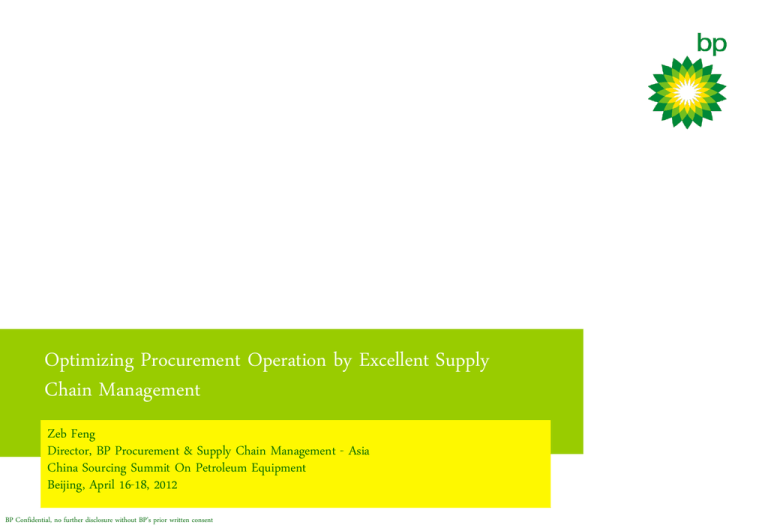 bp

Optimizing Procurement Operation by Excellent Supply Chain Management

Zeb Feng
Director, BP Procurement & Supply Chain Management - Asia
China Sourcing Summit On Petroleum Equipment
Beijing, April 16-18, 2012

BP Confidential, no further disclosure without BP's prior written consent